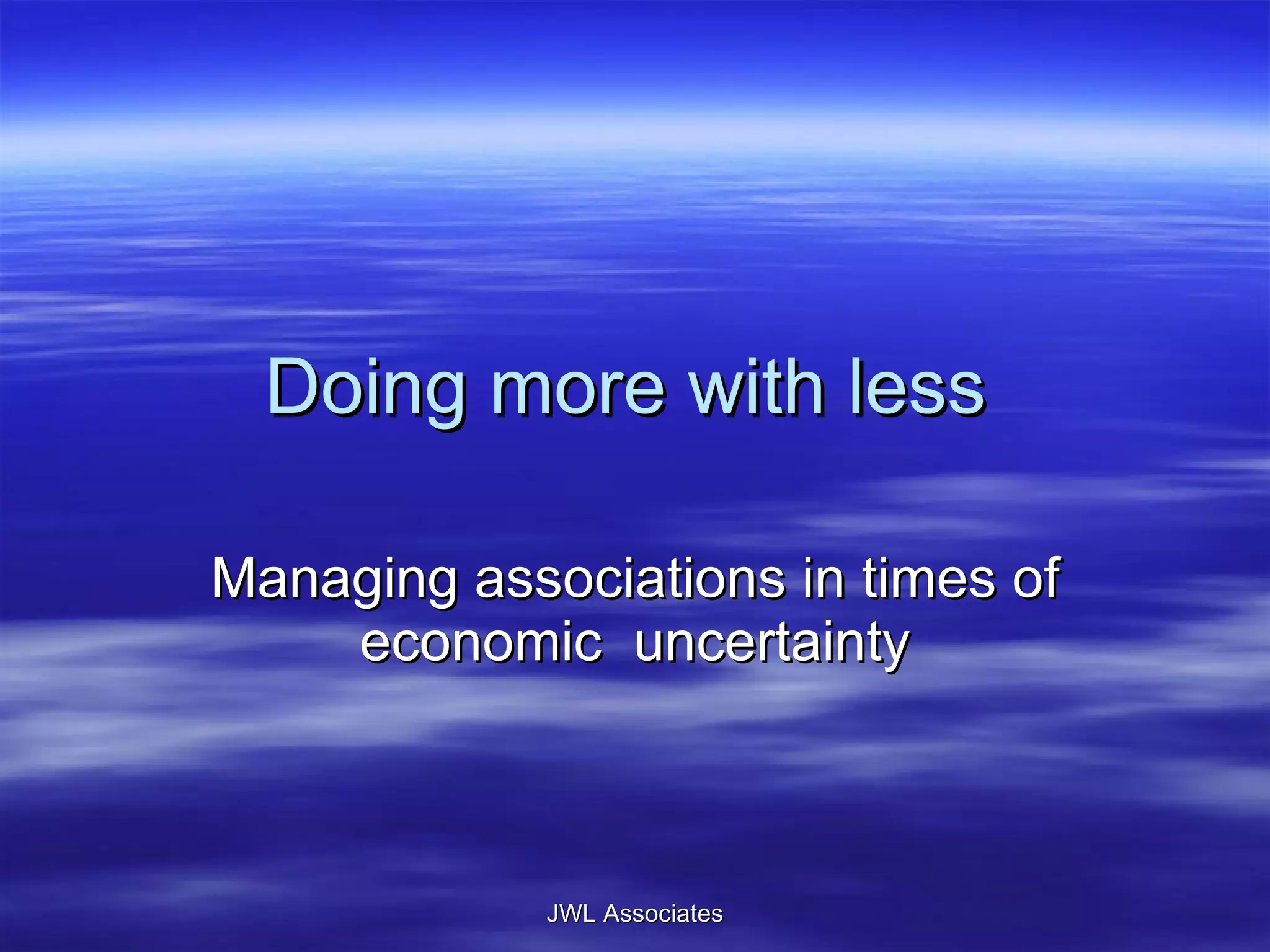 Doing more with less

Managing associations in times of economic  uncertainty

JWL Associates